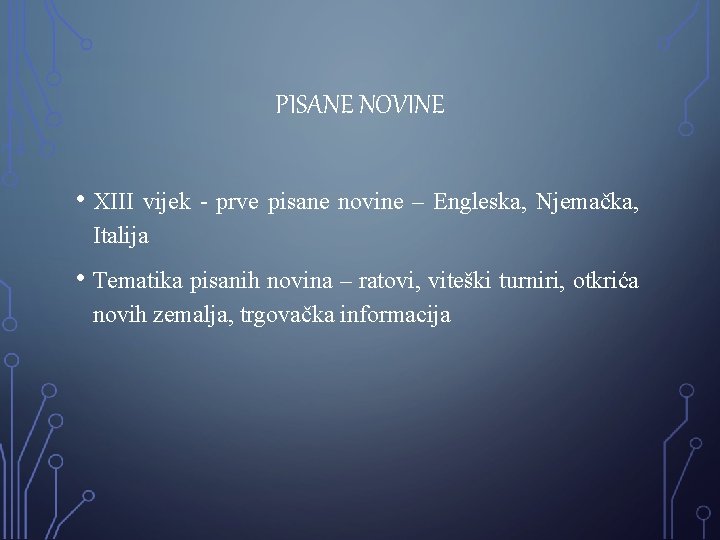 PISANE NOVINE

• XIII vijek - prve pisane novine – Engleska, Njemačka, Italija

• Tematika pisanih novina – ratovi, viteški turniri, otkrića novih zemalja, trgovačka informacija